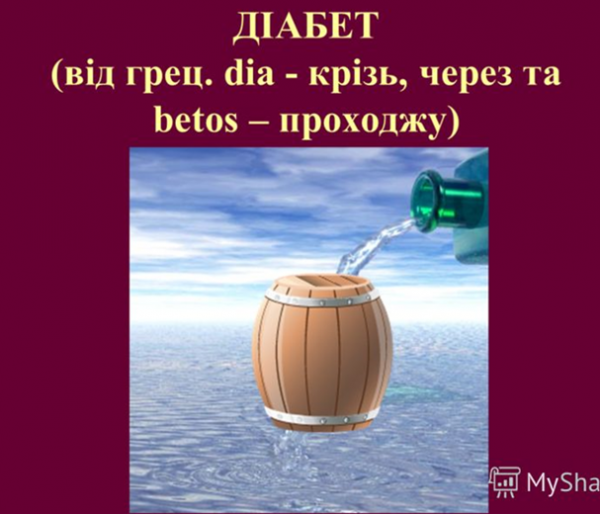 ДІАБЕТ
(від грец. dia - крізь, через та betos – проходжу)

MySha